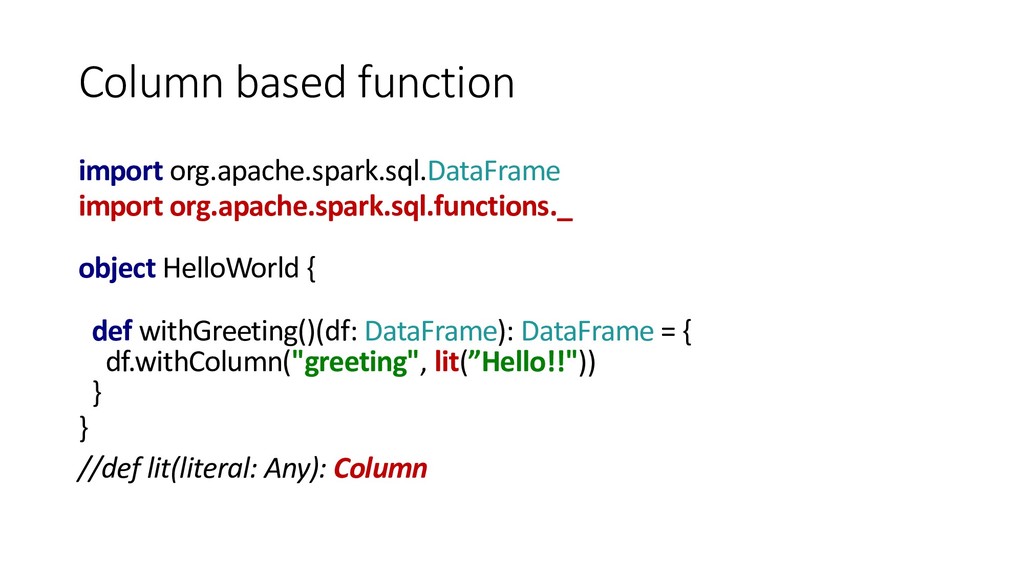 Column based function

import org.apache.spark.sql.DataFrame
import org.apache.spark.sql.functions._

object HelloWorld {

def withGreeting()(df: DataFrame): DataFrame = {
df.withColumn("greeting", lit(”Hello!!"))
}
}
//def lit(literal: Any): Column